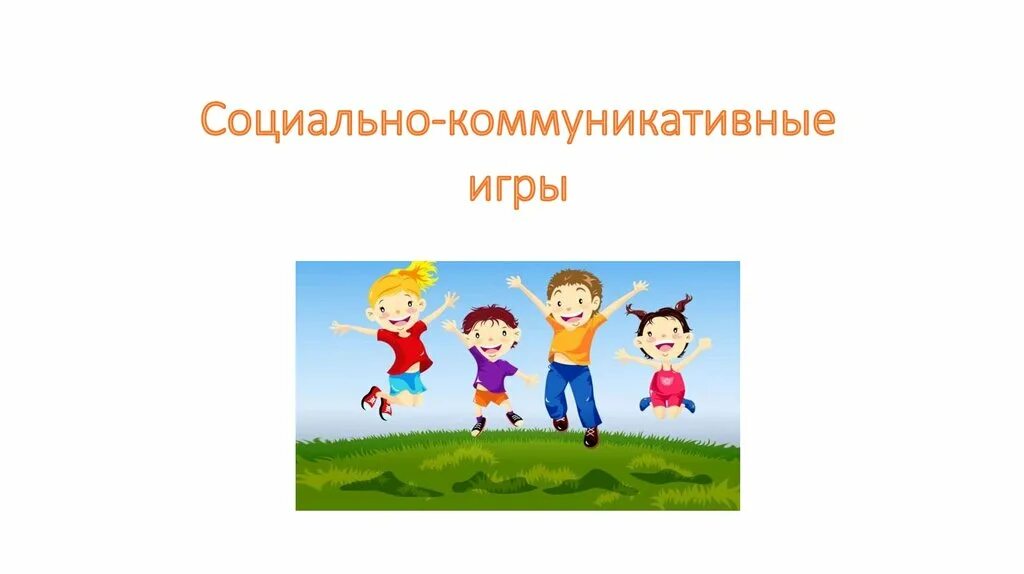 Социально-коммуникативные игры